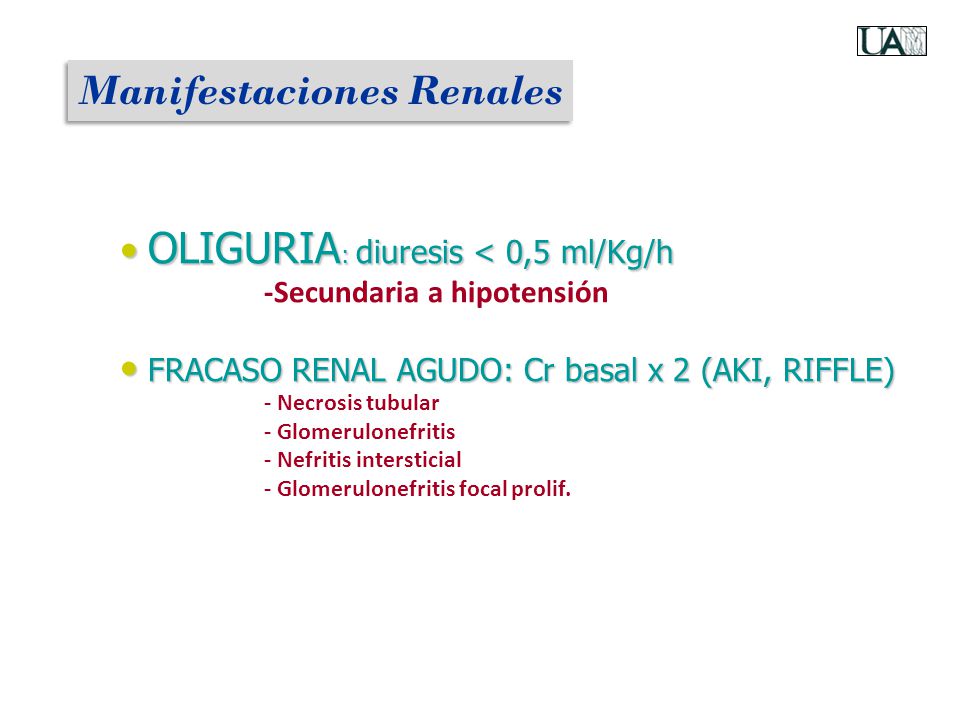 UAM

Manifestaciones Renales

• OLIGURIA: diuresis < 0,5 ml/Kg/h
-Secundaria a hipotensión

• FRACASO RENAL AGUDO: Cr basal x 2 (AKI, RIFFLE)
- Necrosis tubular
- Glomerulonefritis
- Nefritis intersticial
- Glomerulonefritis focal prolif.